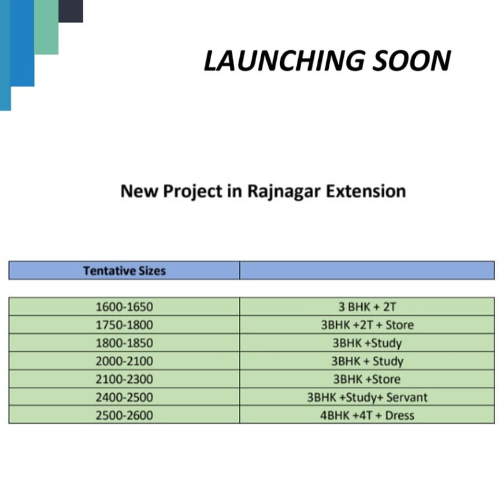 LAUNCHING SOON

New Project in Rajnagar Extension

| Tentative Sizes | |
|---|---|
| 1600-1650 | 3 BHK + 2T |
| 1750-1800 | 3BHK +2T + Store |
| 1800-1850 | 3BHK +Study |
| 2000-2100 | 3BHK + Study |
| 2100-2300 | 3BHK +Store |
| 2400-2500 | 3BHK +Study+ Servant |
| 2500-2600 | 4BHK +4T + Dress |